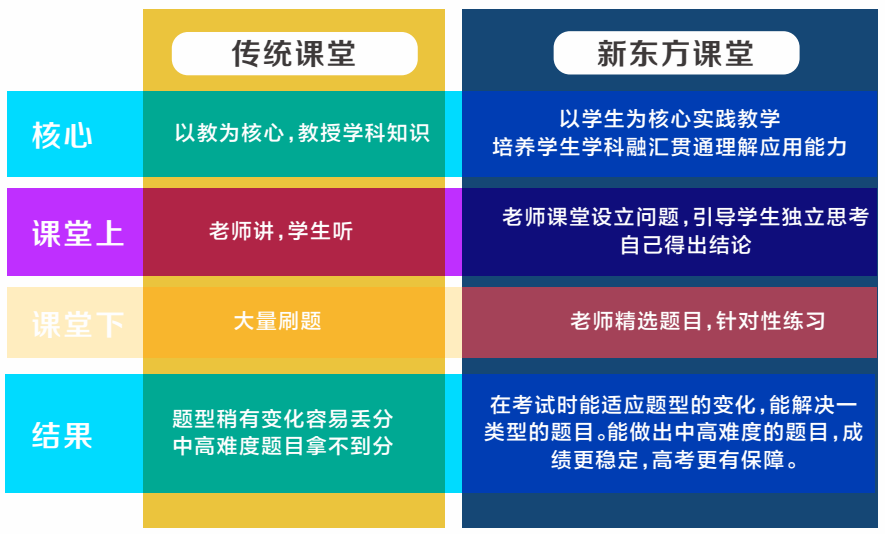 |  | 传统课堂 | 新东方课堂 |
|---|---|---|
| 核心 | 以教为核心，教授学科知识 | 以学生为核心实践教学 培养学生学科融汇贯通理解应用能力 |
| 课堂上 | 老师讲，学生听 | 老师课堂设立问题，引导学生独立思考 自己得出结论 |
| 课堂下 | 大量刷题 | 老师精选题目，针对性练习 |
| 结果 | 题型稍有变化容易丢分 中高难度题目拿不到分 | 在考试时能适应题型的变化，能解决一类型的题目。能做出中高难度的题目，成绩更稳定，高考更有保障。 |